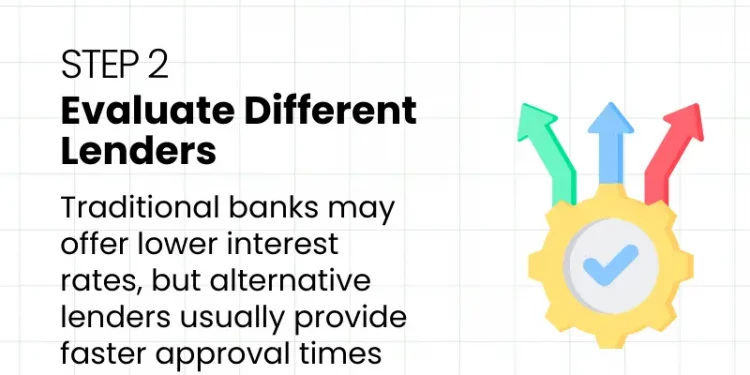 STEP 2
Evaluate Different Lenders

Traditional banks may offer lower interest rates, but alternative lenders usually provide faster approval times